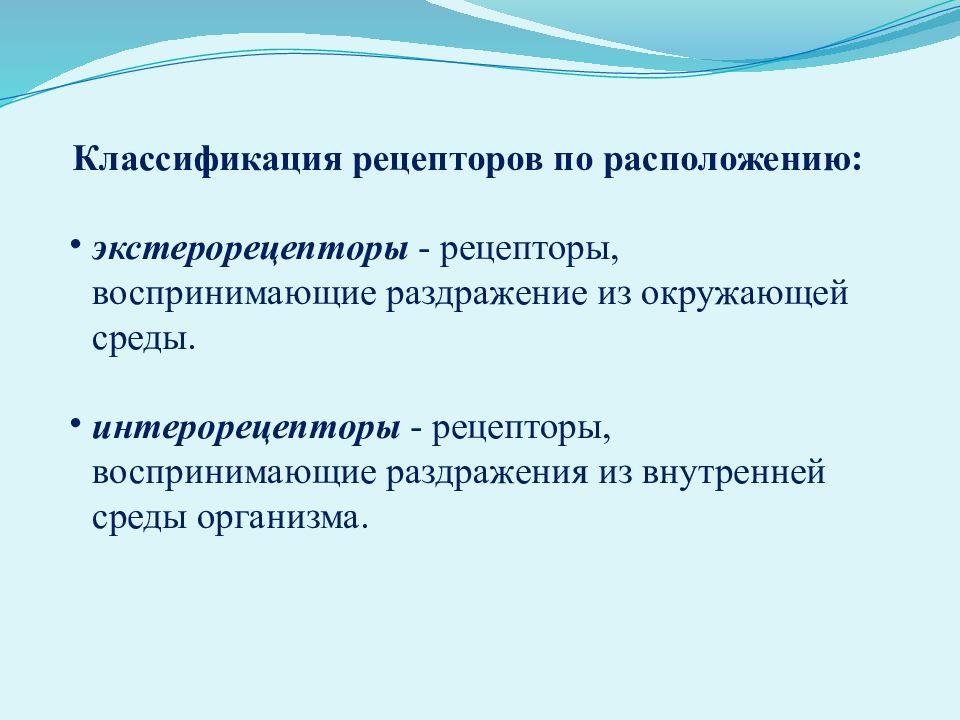 Классификация рецепторов по расположению:

• экстерорецепторы - рецепторы, воспринимающие раздражение из окружающей среды.

• интерорецепторы - рецепторы, воспринимающие раздражения из внутренней среды организма.